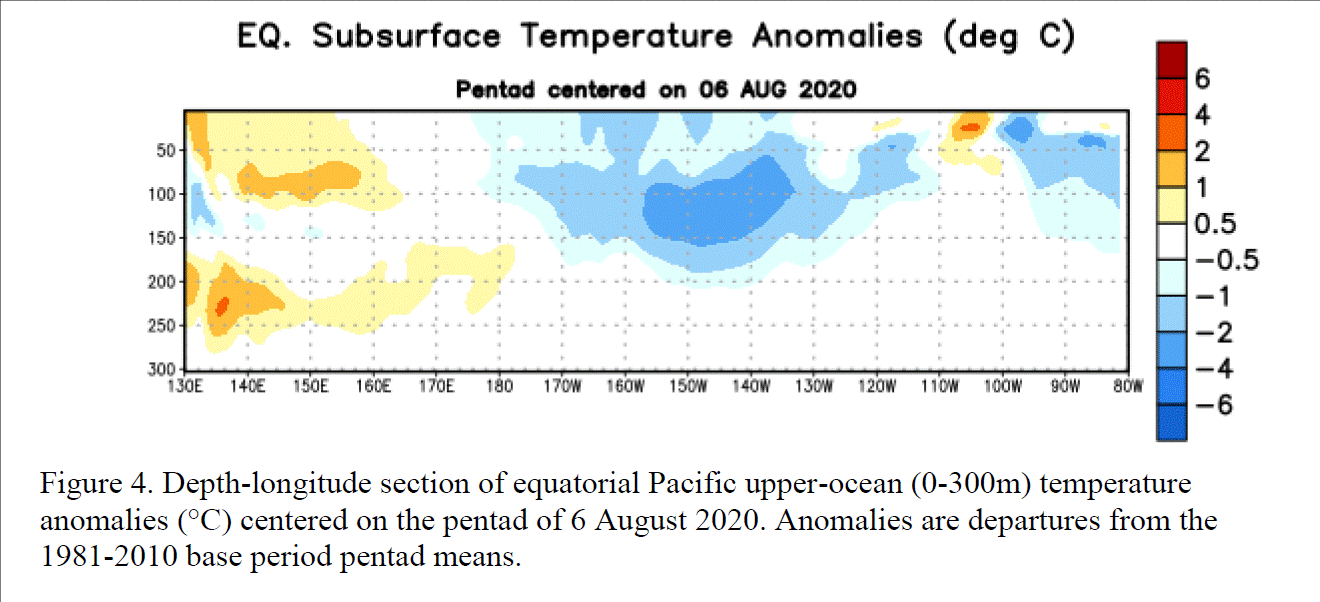 EQ. Subsurface Temperature Anomalies (deg C)

Pentad centered on 06 AUG 2020

50
100
150
200
250
300

130E 140E 150E 160E 170E 180 170W 160W 150W 140W 130W 120W 110W 100W 90W 80W

6
4
2
1
0.5
−0.5
−1
−2
−4
−6

Figure 4. Depth-longitude section of equatorial Pacific upper-ocean (0-300m) temperature anomalies (°C) centered on the pentad of 6 August 2020. Anomalies are departures from the 1981-2010 base period pentad means.